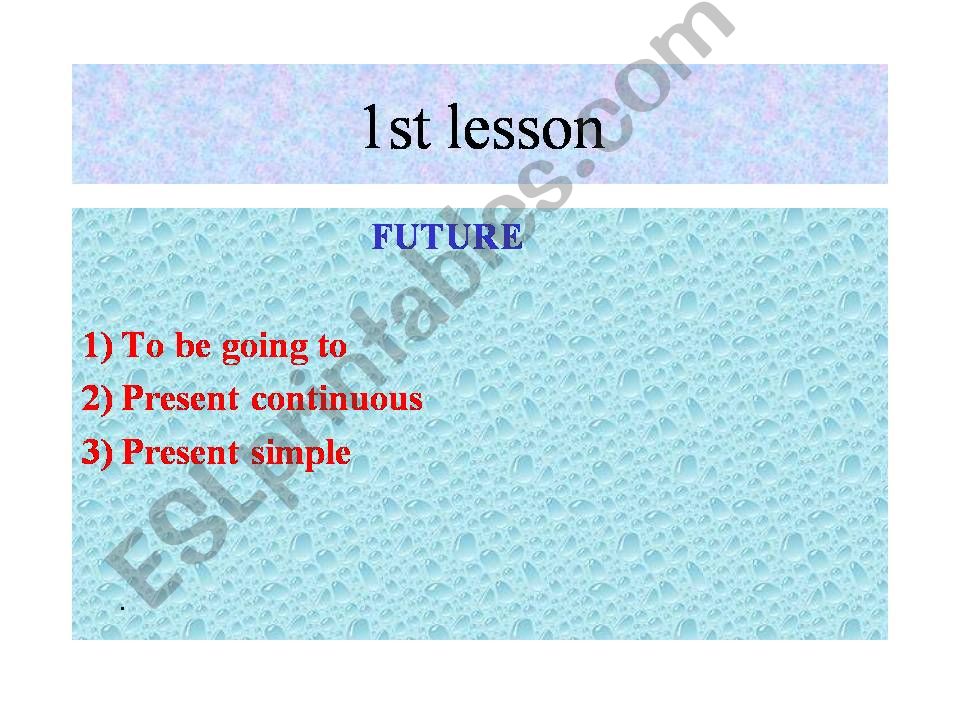 1st lesson

FUTURE

1) To be going to
2) Present continuous
3) Present simple

.

ESLprintables.com